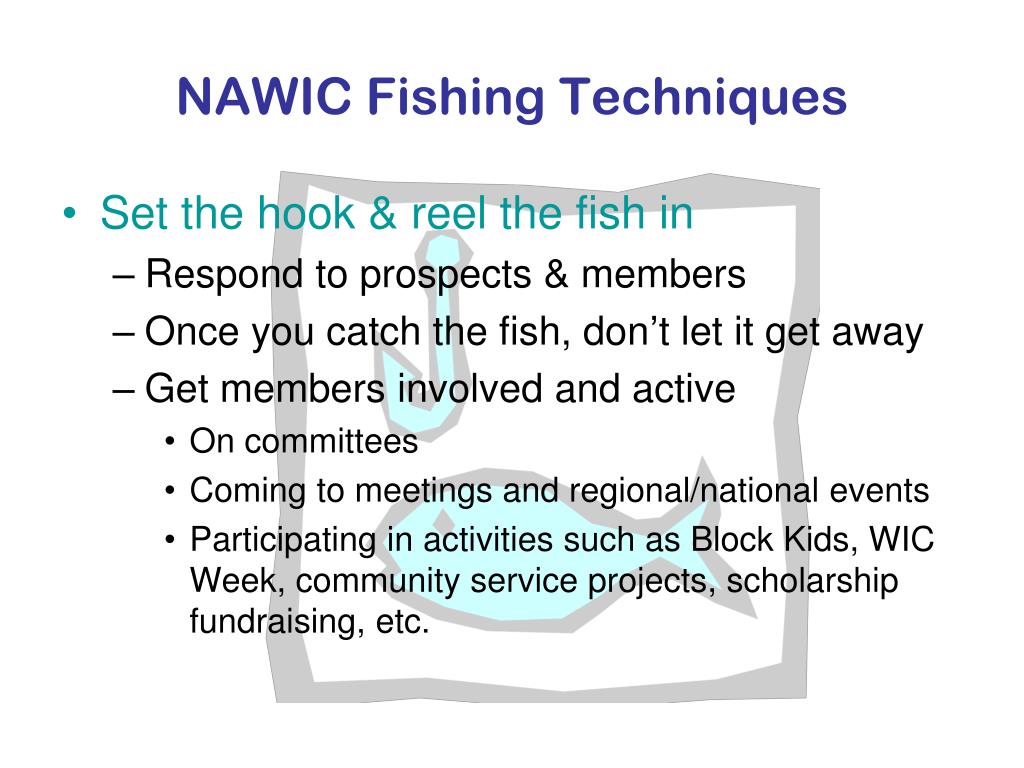 NAWIC Fishing Techniques

• Set the hook & reel the fish in
– Respond to prospects & members
– Once you catch the fish, don’t let it get away
– Get members involved and active
• On committees
• Coming to meetings and regional/national events
• Participating in activities such as Block Kids, WIC Week, community service projects, scholarship fundraising, etc.